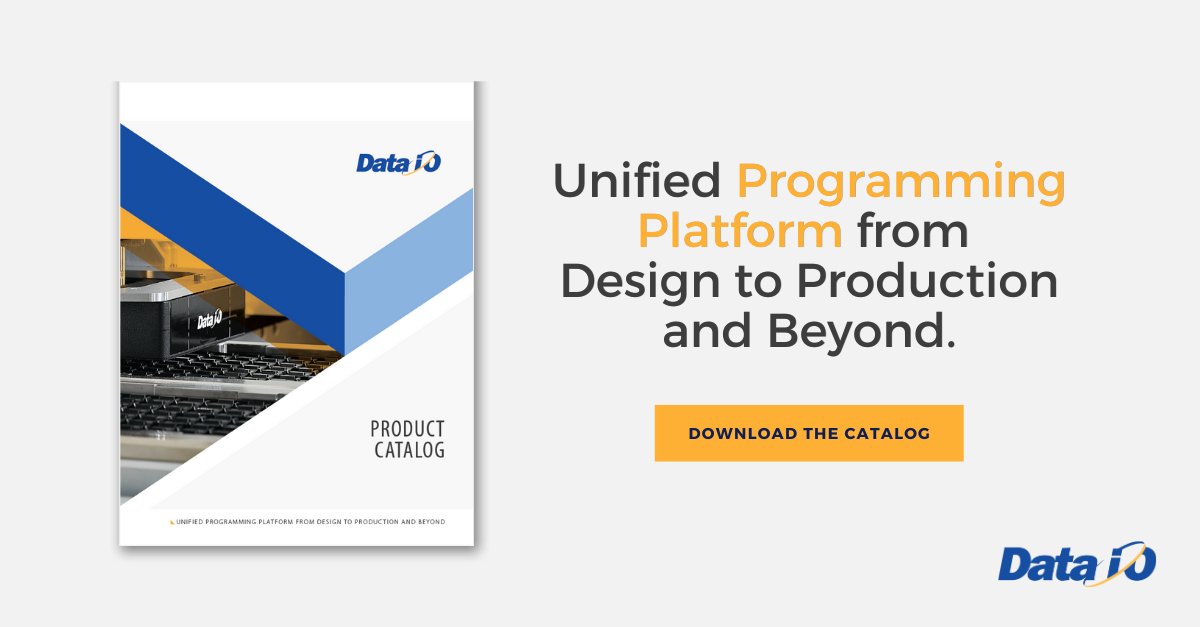 Data I/O

Data I/O

PRODUCT CATALOG

UNIFIED PROGRAMMING PLATFORM FROM DESIGN TO PRODUCTION AND BEYOND

Unified Programming Platform from Design to Production and Beyond.

DOWNLOAD THE CATALOG

Data I/O